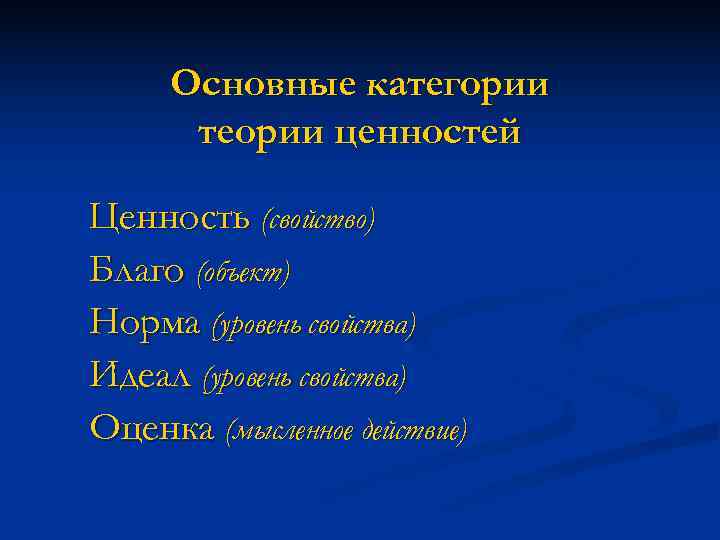 Основные категории теории ценностей

Ценность (свойство)
Благо (объект)
Норма (уровень свойства)
Идеал (уровень свойства)
Оценка (мысленное действие)